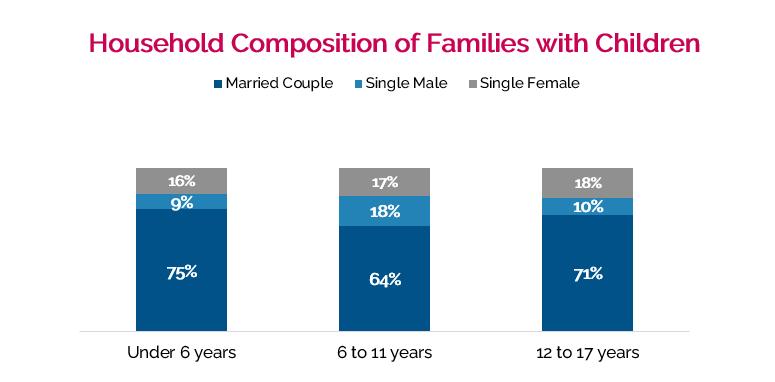 Household Composition of Families with Children

Married Couple  Single Male  Single Female

16%
9%
75%

17%
18%
64%

18%
10%
71%

Under 6 years  6 to 11 years  12 to 17 years